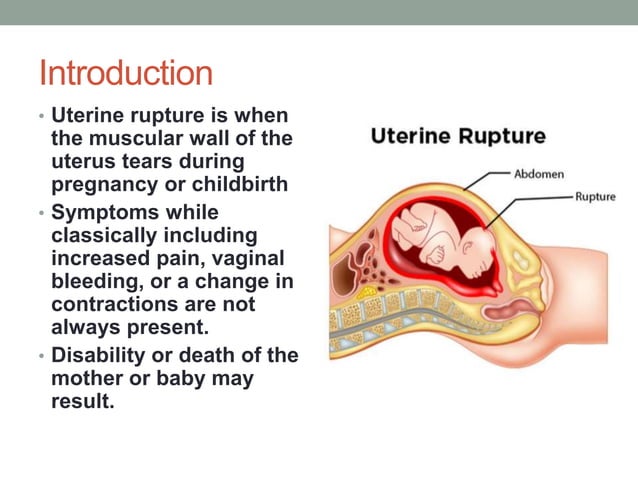 Introduction

• Uterine rupture is when the muscular wall of the uterus tears during pregnancy or childbirth
• Symptoms while classically including increased pain, vaginal bleeding, or a change in contractions are not always present.
• Disability or death of the mother or baby may result.

Uterine Rupture

Abdomen

Rupture